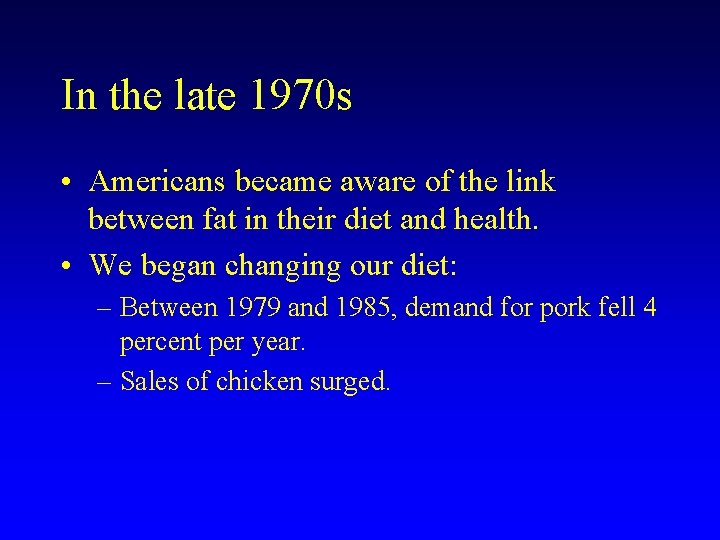 In the late 1970s

• Americans became aware of the link between fat in their diet and health.
• We began changing our diet:
– Between 1979 and 1985, demand for pork fell 4 percent per year.
– Sales of chicken surged.